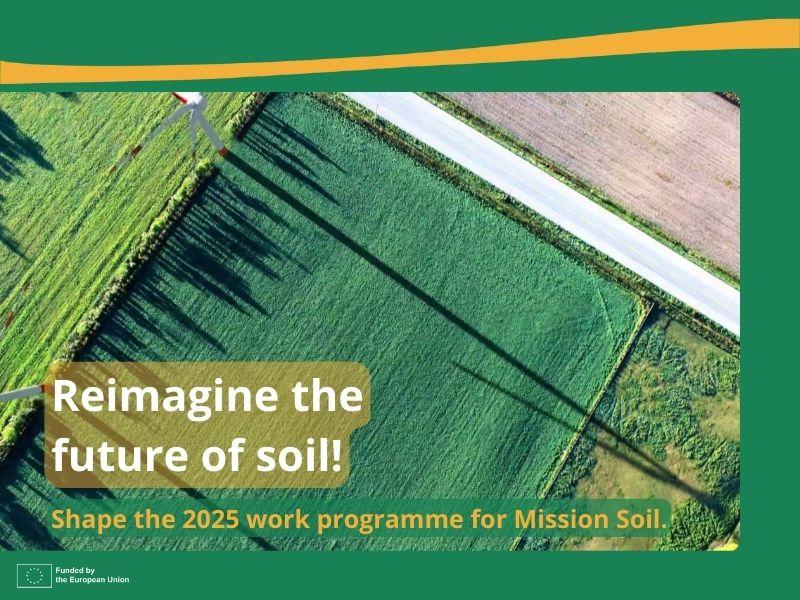 Reimagine the future of soil!

Shape the 2025 work programme for Mission Soil.

Funded by the European Union